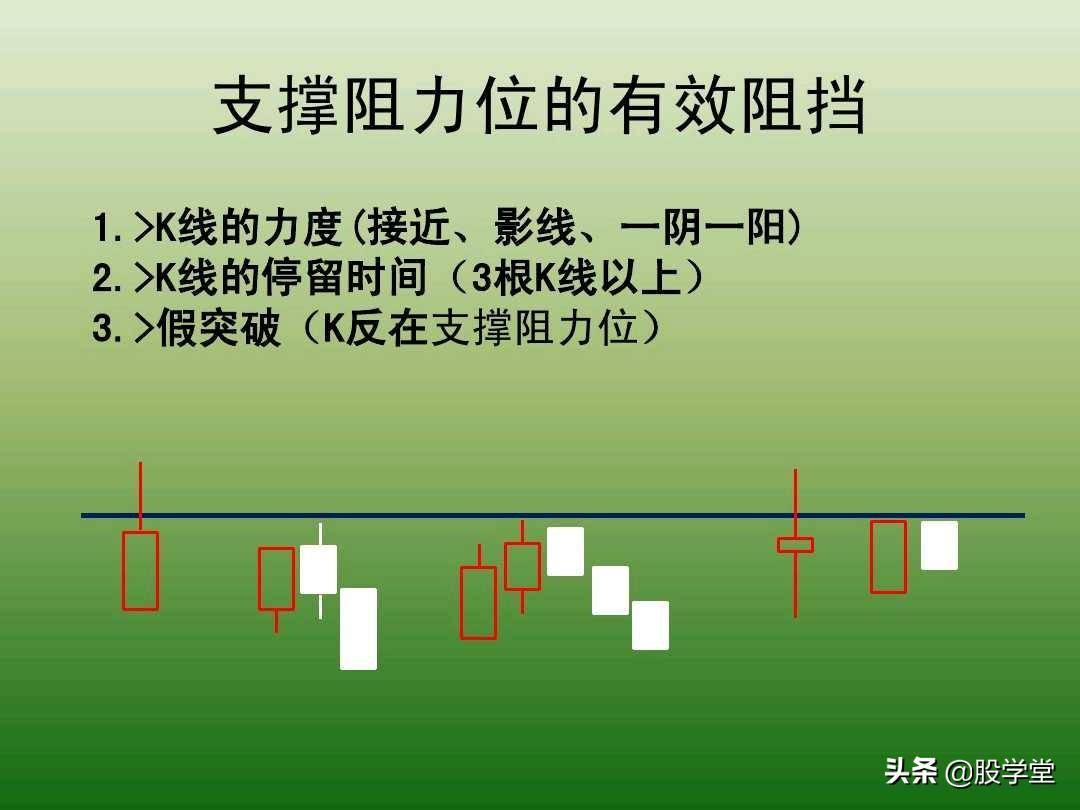 支撑阻力位的有效阻挡

1.>K线的力度(接近、影线、一阴一阳)
2.>K线的停留时间（3根K线以上）
3.>假突破（K反在支撑阻力位）

头条 @股学堂